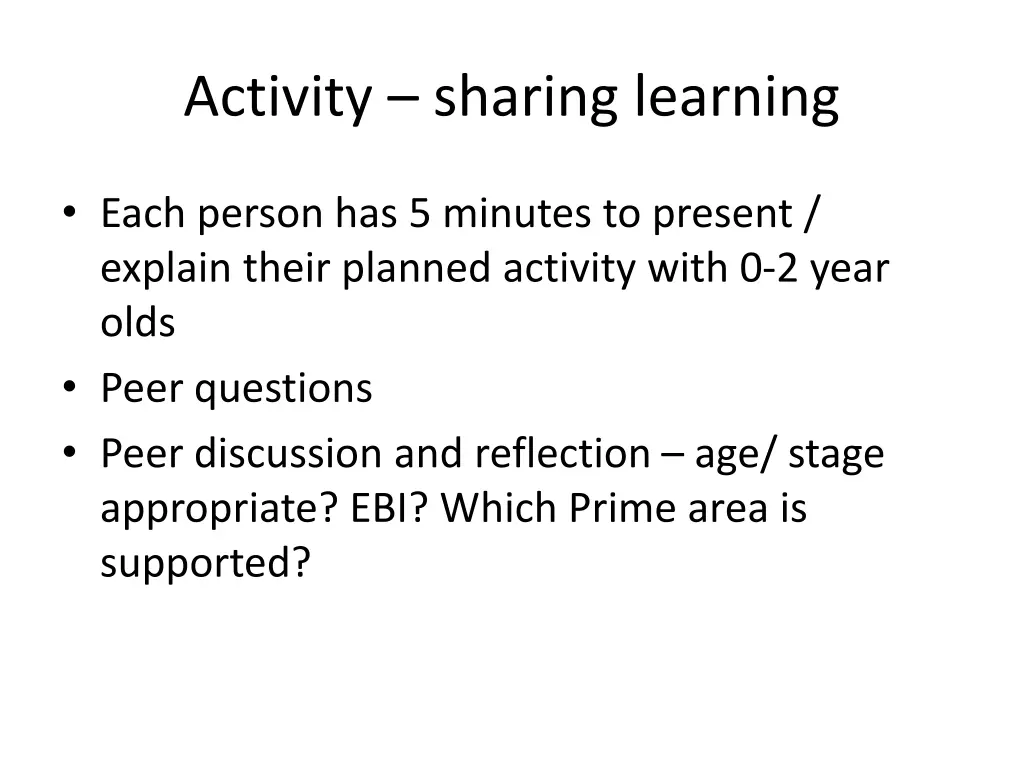 Activity – sharing learning

• Each person has 5 minutes to present / explain their planned activity with 0-2 year olds
• Peer questions
• Peer discussion and reflection – age/ stage appropriate? EBI? Which Prime area is supported?